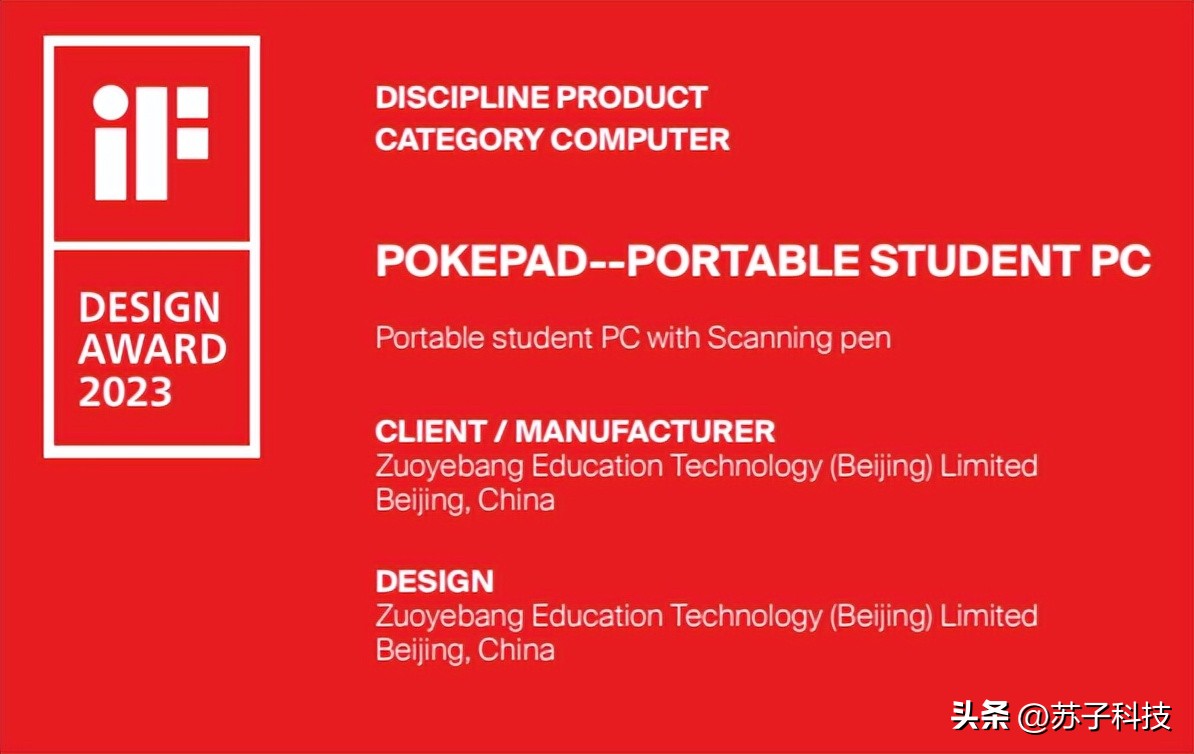 iF

DESIGN AWARD 2023

DISCIPLINE PRODUCT
CATEGORY COMPUTER

POKEPAD--PORTABLE STUDENT PC

Portable student PC with Scanning pen

CLIENT / MANUFACTURER
Zuoyebang Education Technology (Beijing) Limited
Beijing, China

DESIGN
Zuoyebang Education Technology (Beijing) Limited
Beijing, China

头条 @苏子科技